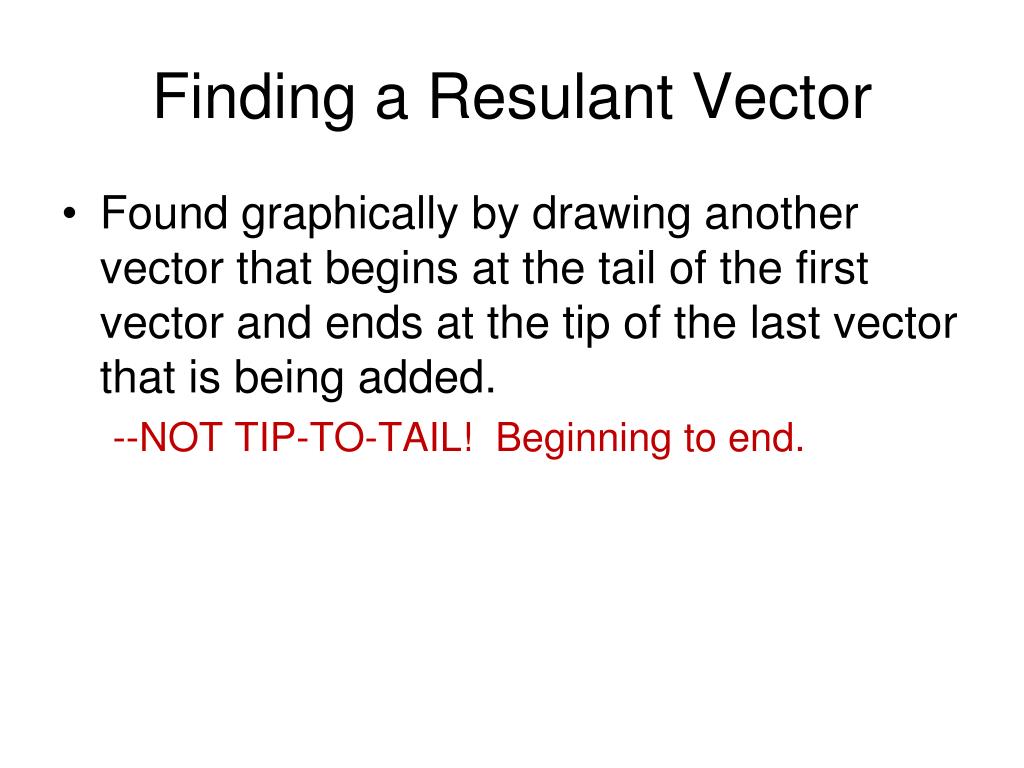 Finding a Resulant Vector

• Found graphically by drawing another vector that begins at the tail of the first vector and ends at the tip of the last vector that is being added.

--NOT TIP-TO-TAIL! Beginning to end.